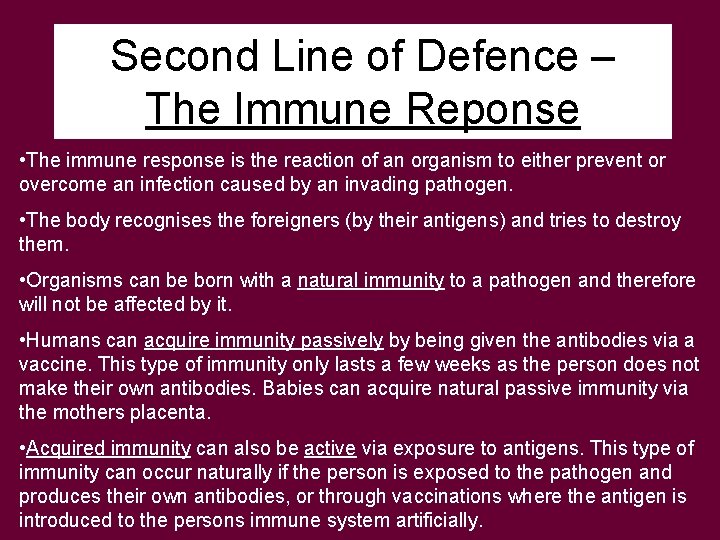 Second Line of Defence – The Immune Reponse

•The immune response is the reaction of an organism to either prevent or overcome an infection caused by an invading pathogen.

•The body recognises the foreigners (by their antigens) and tries to destroy them.

•Organisms can be born with a natural immunity to a pathogen and therefore will not be affected by it.

•Humans can acquire immunity passively by being given the antibodies via a vaccine. This type of immunity only lasts a few weeks as the person does not make their own antibodies. Babies can acquire natural passive immunity via the mothers placenta.

•Acquired immunity can also be active via exposure to antigens. This type of immunity can occur naturally if the person is exposed to the pathogen and produces their own antibodies, or through vaccinations where the antigen is introduced to the persons immune system artificially.